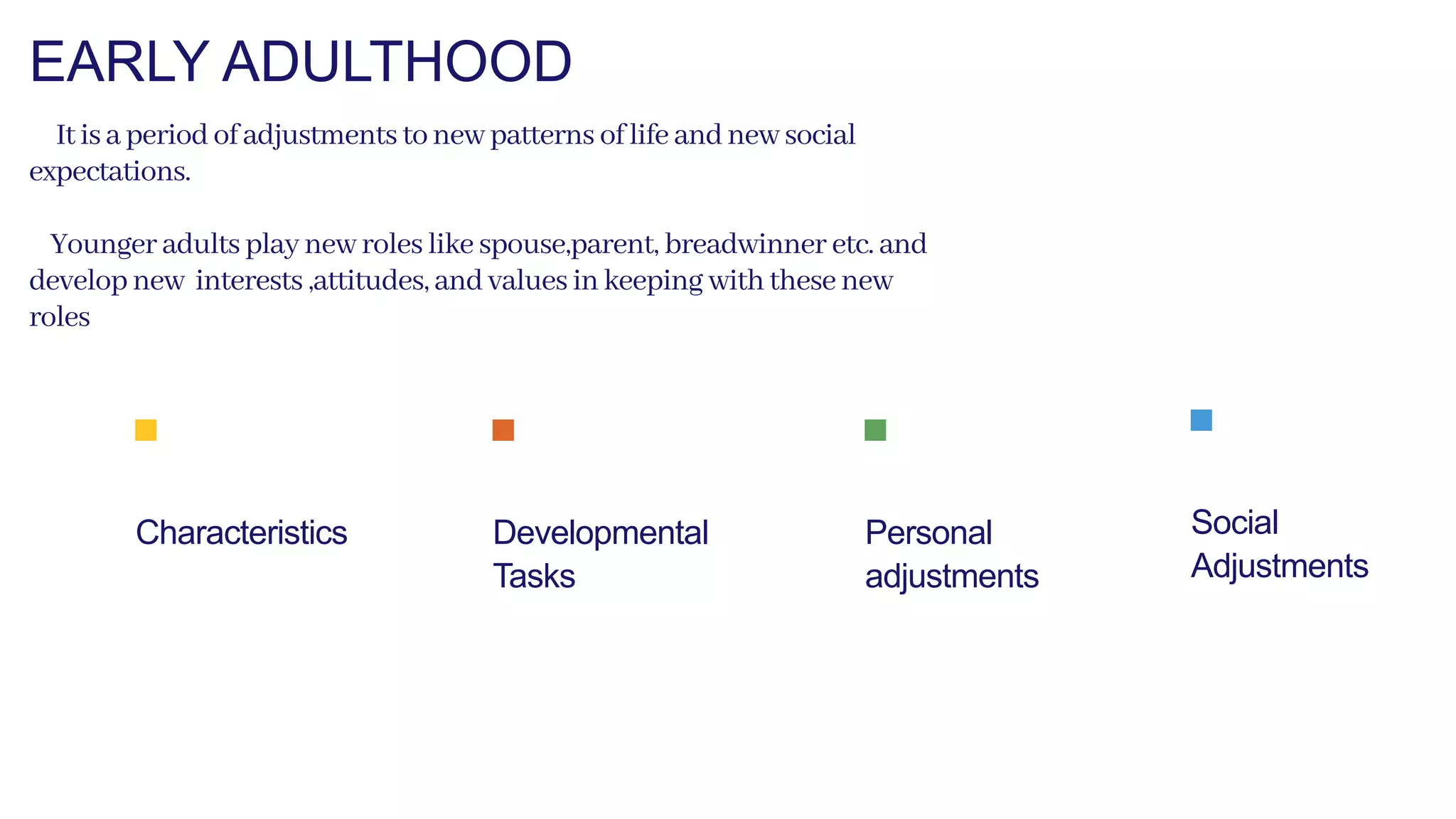 EARLY ADULTHOOD

It is a period of adjustments to new patterns of life and new social expectations.

Younger adults play new roles like spouse,parent, breadwinner etc. and develop new interests ,attitudes, and values in keeping with these new roles

Characteristics

Developmental Tasks

Personal adjustments

Social Adjustments